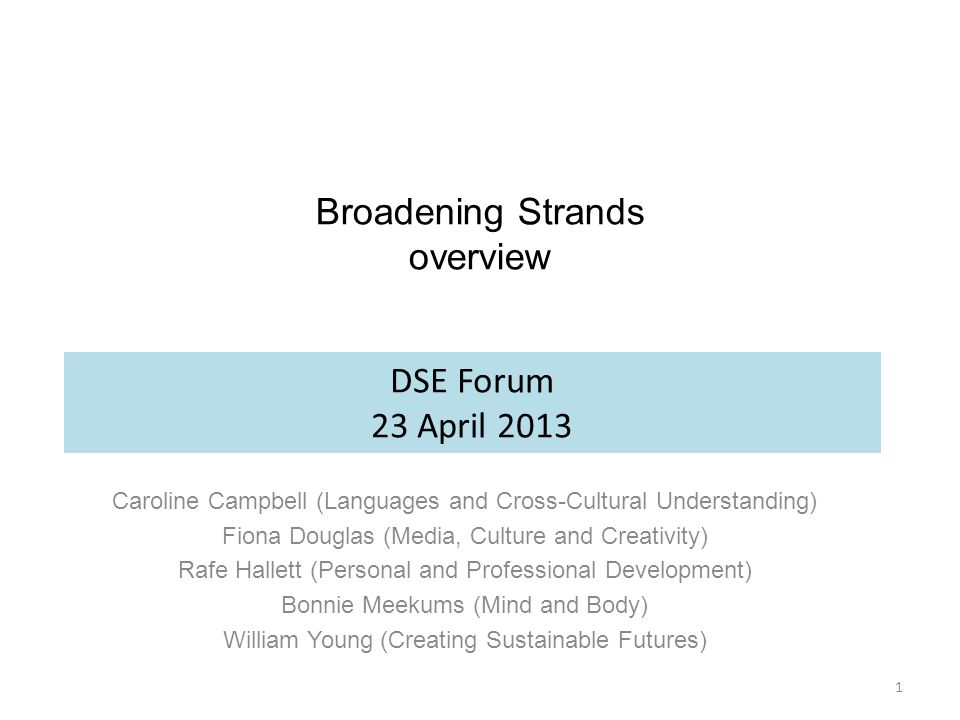 Broadening Strands
overview

DSE Forum
23 April 2013

Caroline Campbell (Languages and Cross-Cultural Understanding)
Fiona Douglas (Media, Culture and Creativity)
Rafe Hallett (Personal and Professional Development)
Bonnie Meekums (Mind and Body)
William Young (Creating Sustainable Futures)

1